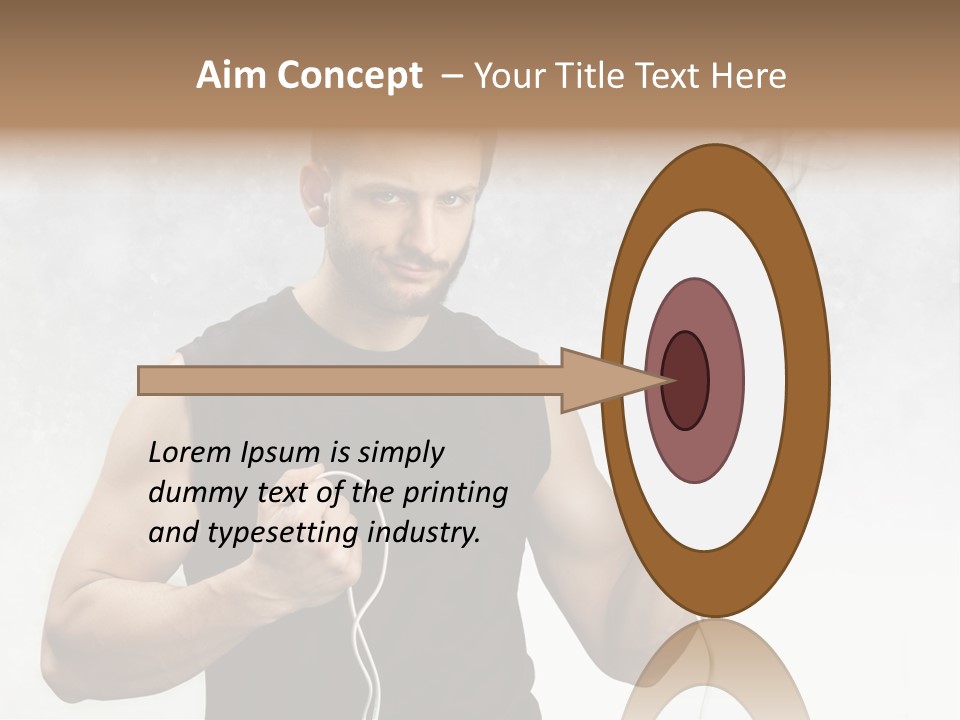 Aim Concept – Your Title Text Here

Lorem Ipsum is simply dummy text of the printing and typesetting industry.